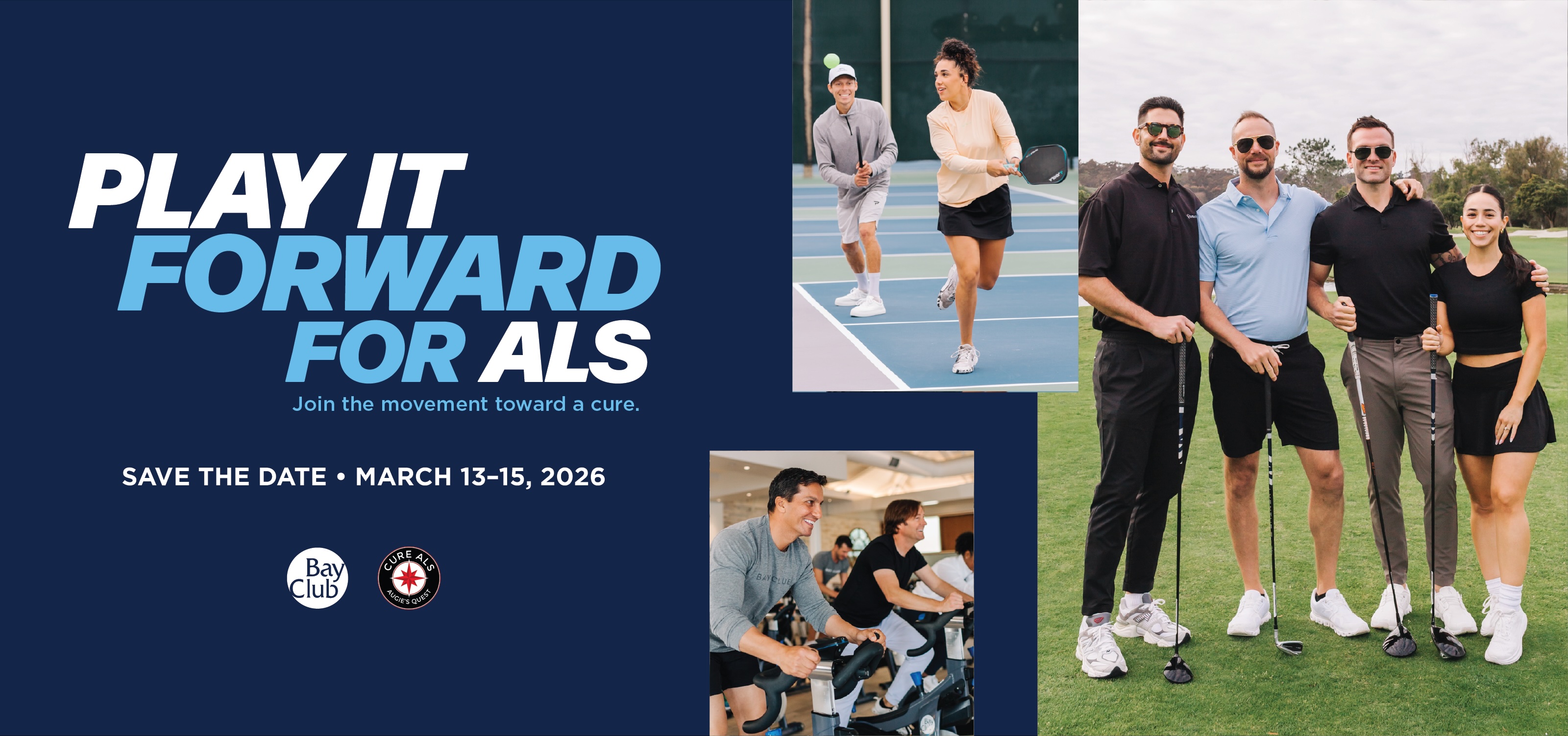 PLAY IT FORWARD FOR ALS

Join the movement toward a cure.

SAVE THE DATE • MARCH 13–15, 2026

Bay Club

CURE ALS
AUGIE'S QUEST

BAY CLUB